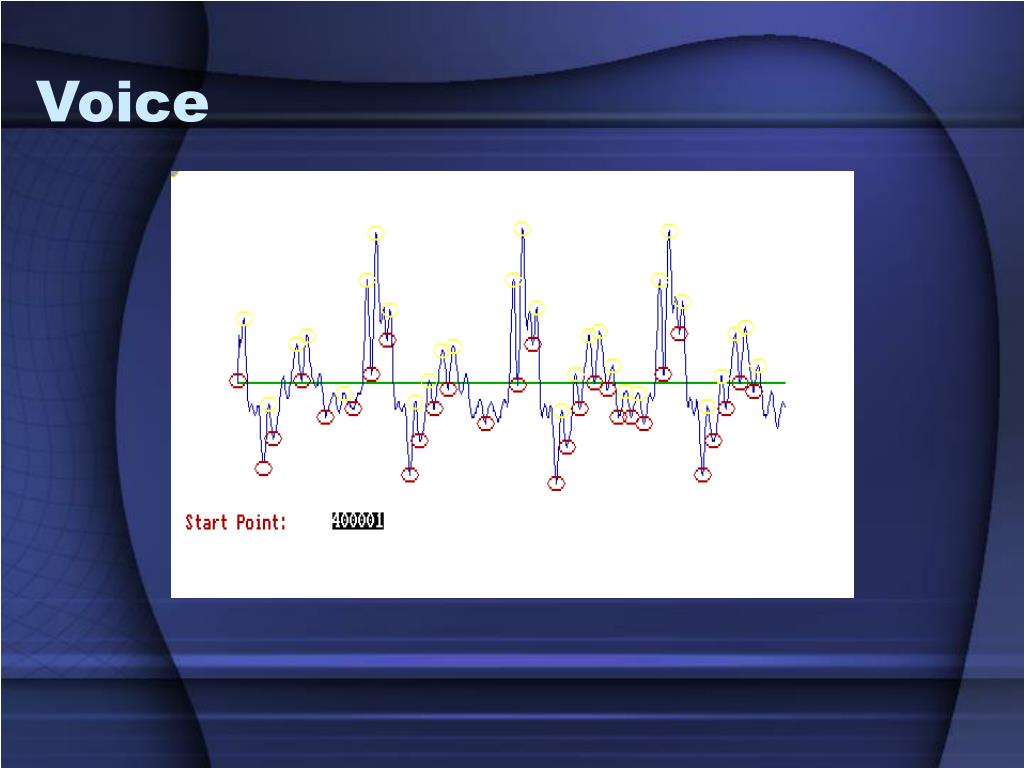 Voice

Start Point: 400001